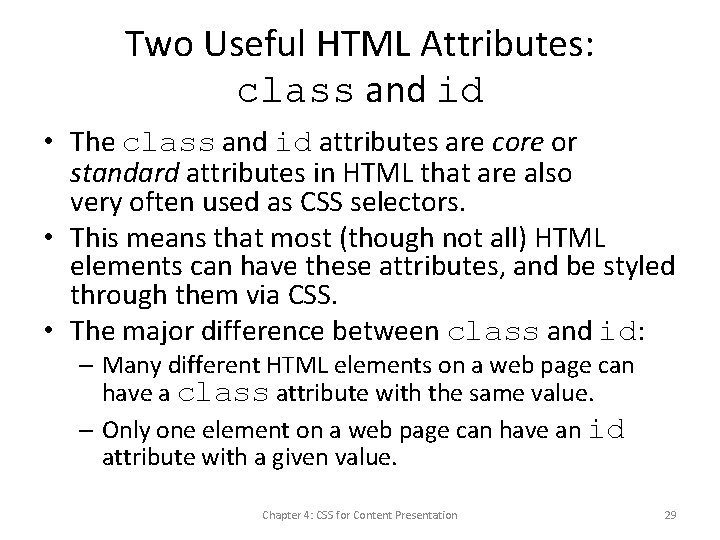 Two Useful HTML Attributes: class and id

• The class and id attributes are core or standard attributes in HTML that are also very often used as CSS selectors.
• This means that most (though not all) HTML elements can have these attributes, and be styled through them via CSS.
• The major difference between class and id:
– Many different HTML elements on a web page can have a class attribute with the same value.
– Only one element on a web page can have an id attribute with a given value.

Chapter 4: CSS for Content Presentation

29